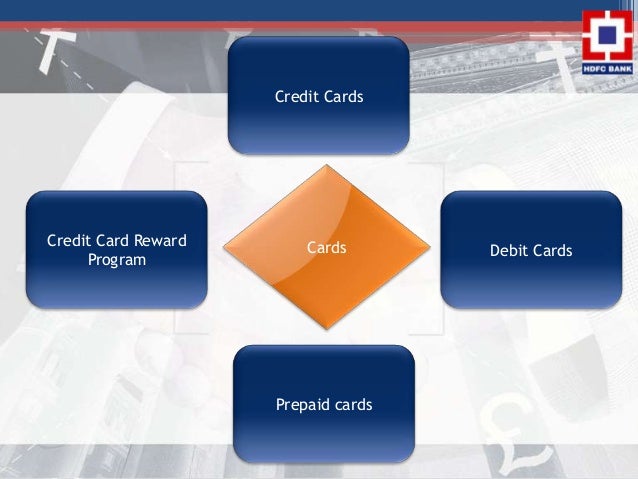 HDFC BANK

Credit Cards

Credit Card Reward Program

Cards

Debit Cards

Prepaid cards